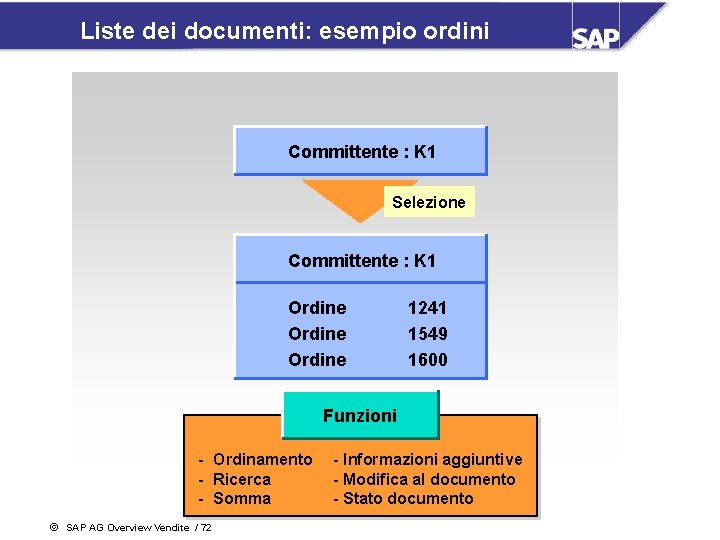 Liste dei documenti: esempio ordini

SAP

Committente : K1

Selezione

Committente : K1

Ordine 1241
Ordine 1549
Ordine 1600

Funzioni

- Ordinamento
- Ricerca
- Somma

- Informazioni aggiuntive
- Modifica al documento
- Stato documento

© SAP AG Overview Vendite / 72